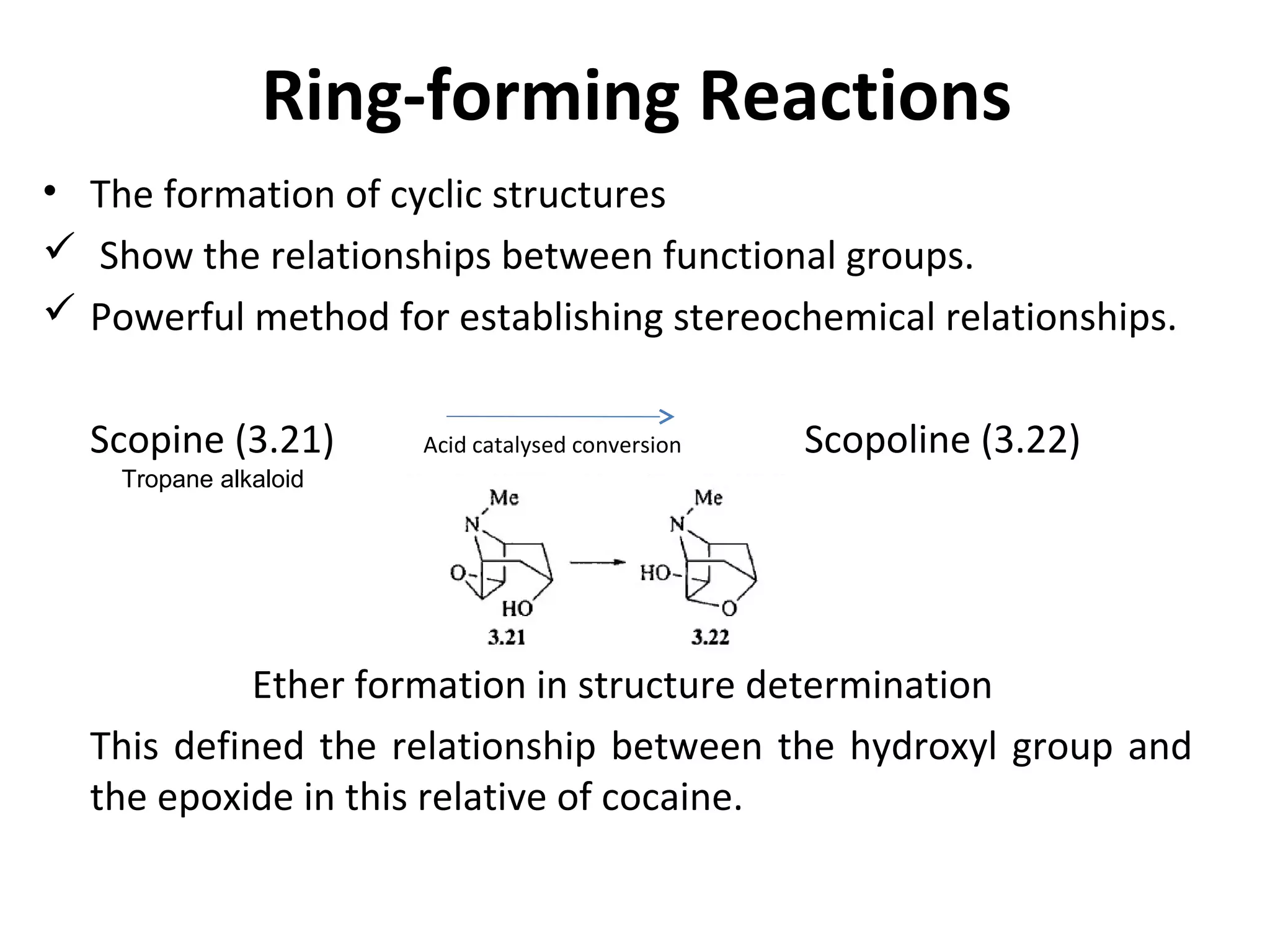 Ring-forming Reactions

• The formation of cyclic structures

✓ Show the relationships between functional groups.

✓ Powerful method for establishing stereochemical relationships.

Scopine (3.21)
Tropane alkaloid

Acid catalysed conversion

Scopoline (3.22)

Me
N
O
HO
3.21

Me
N
HO
O
3.22

Ether formation in structure determination

This defined the relationship between the hydroxyl group and the epoxide in this relative of cocaine.